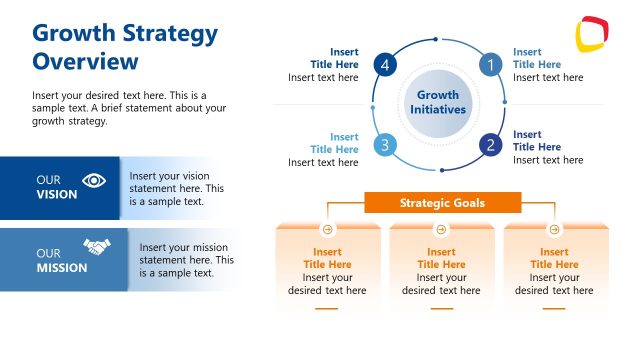 Growth Strategy Overview

Insert your desired text here. This is a sample text. A brief statement about your growth strategy.

OUR VISION

Insert your vision statement here. This is a sample text.

OUR MISSION

Insert your mission statement here. This is a sample text.

Insert Title Here
Insert text here

4

1

Insert Title Here
Insert text here

Growth Initiatives

Insert Title Here
Insert text here

3

2

Insert Title Here
Insert text here

Strategic Goals

Insert Title Here
Insert your desired text here

Insert Title Here
Insert your desired text here

Insert Title Here
Insert your desired text here